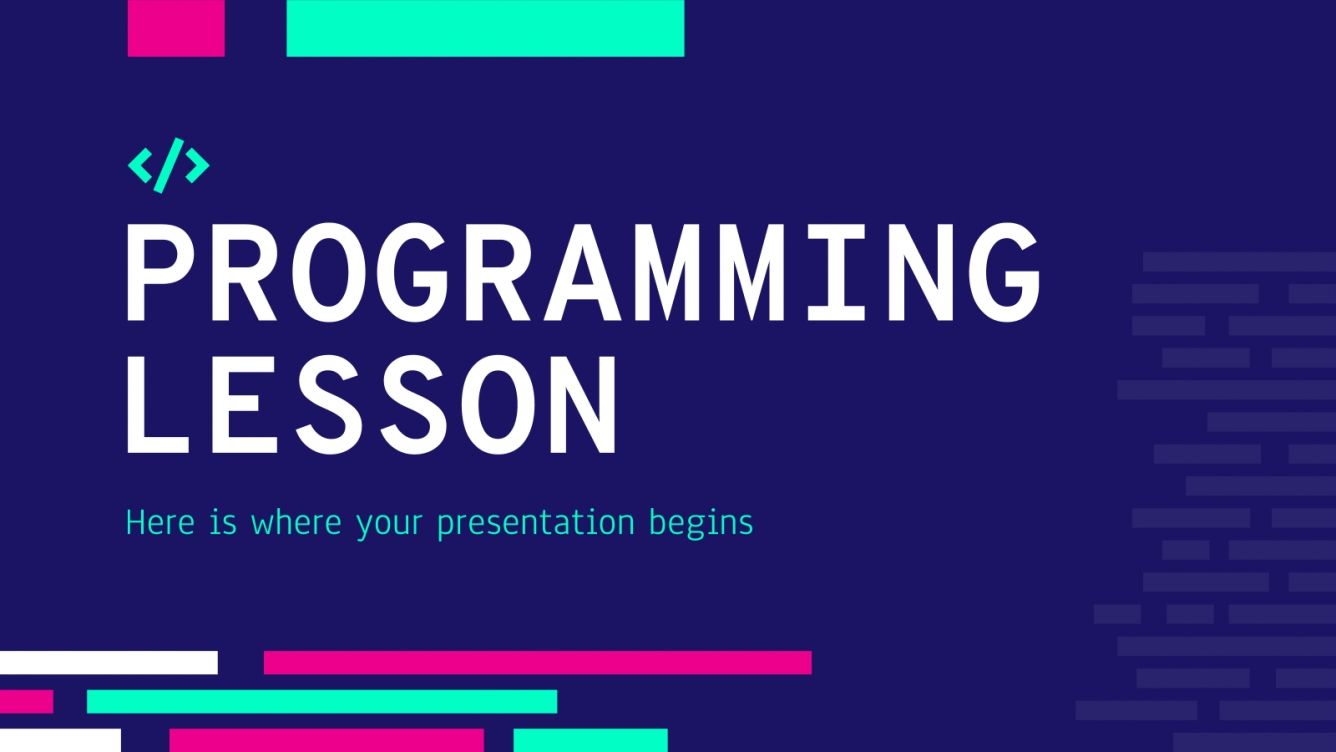 </>

PROGRAMMING LESSON

Here is where your presentation begins